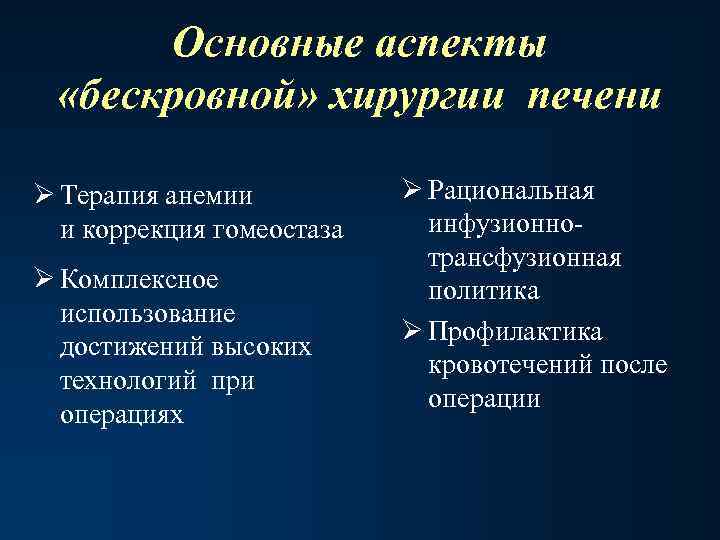 Основные аспекты «бескровной» хирургии печени

➢ Терапия анемии и коррекция гомеостаза

➢ Комплексное использование достижений высоких технологий при операциях

➢ Рациональная инфузионно-трансфузионная политика

➢ Профилактика кровотечений после операции